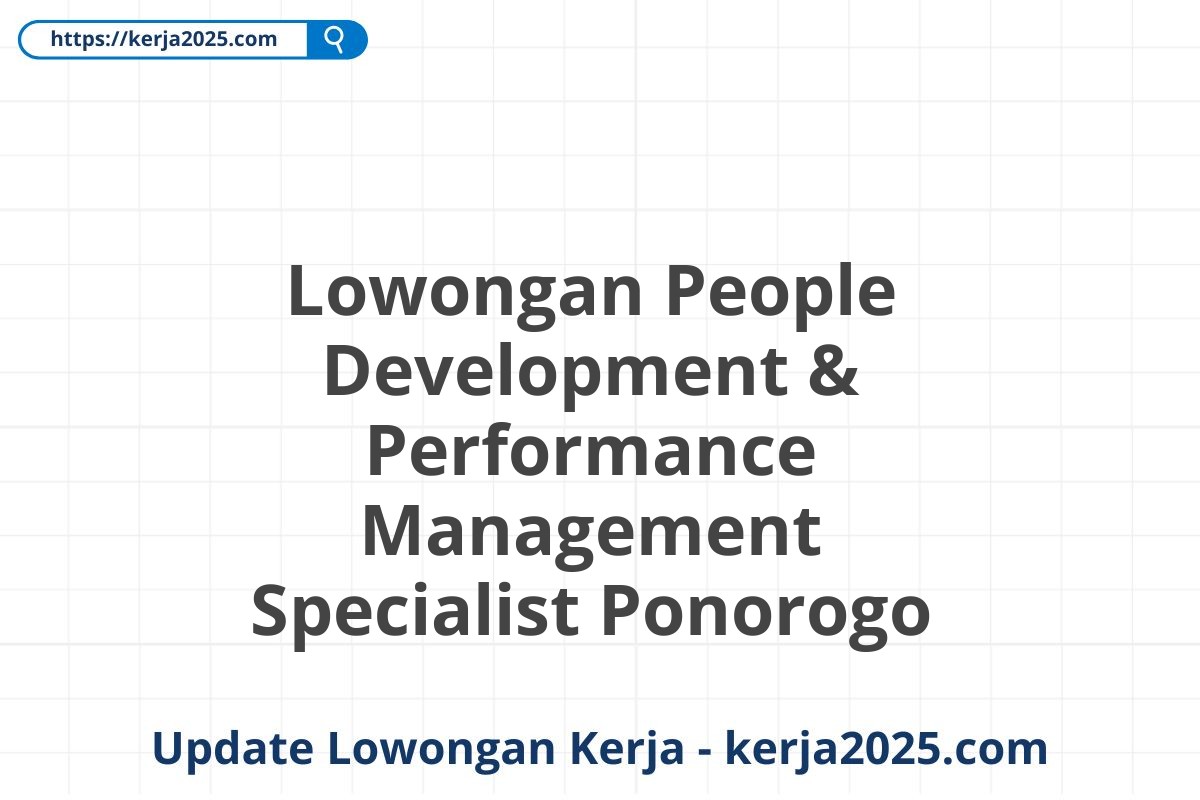 https://kerja2025.com

Lowongan People Development & Performance Management Specialist Ponorogo

Update Lowongan Kerja - kerja2025.com